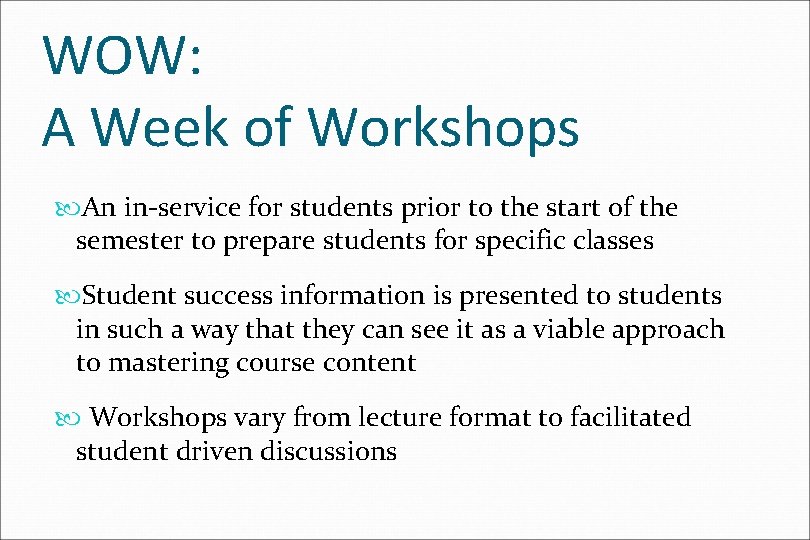 WOW:
A Week of Workshops

An in-service for students prior to the start of the semester to prepare students for specific classes

Student success information is presented to students in such a way that they can see it as a viable approach to mastering course content

Workshops vary from lecture format to facilitated student driven discussions